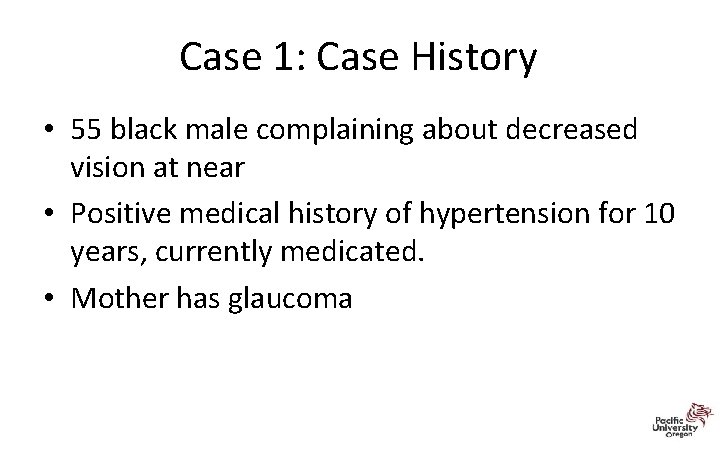 Case 1: Case History

• 55 black male complaining about decreased vision at near

• Positive medical history of hypertension for 10 years, currently medicated.

• Mother has glaucoma

Pacific University Oregon